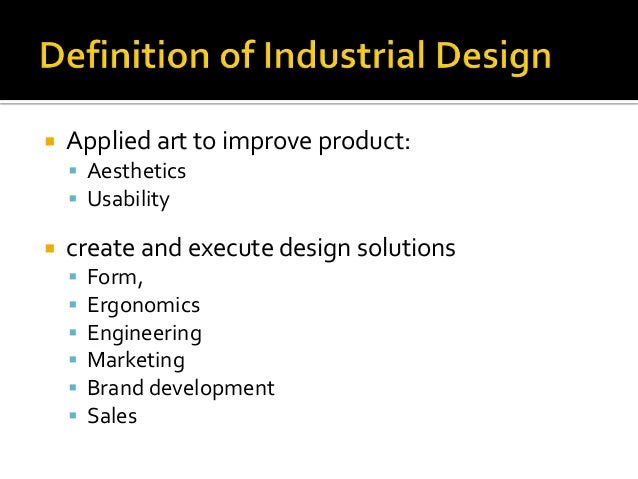 Definition of Industrial Design

- Applied art to improve product:
  - Aesthetics
  - Usability
- create and execute design solutions
  - Form,
  - Ergonomics
  - Engineering
  - Marketing
  - Brand development
  - Sales